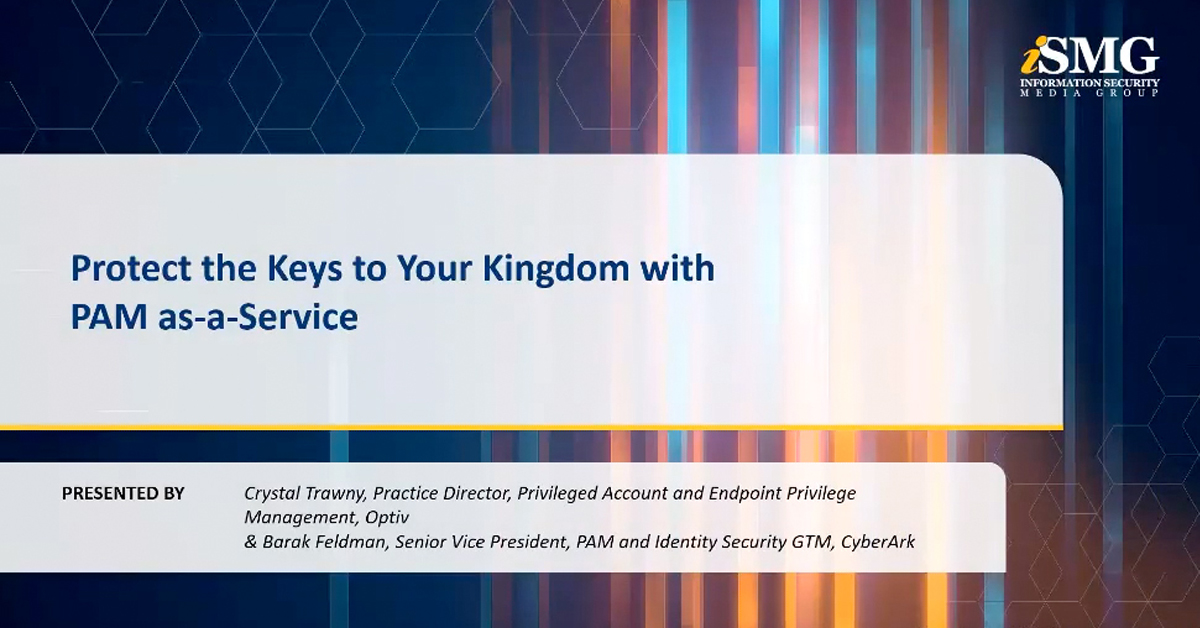 iSMG
INFORMATION SECURITY
MEDIA GROUP

Protect the Keys to Your Kingdom with PAM as-a-Service

PRESENTED BY

Crystal Trawny, Practice Director, Privileged Account and Endpoint Privilege Management, Optiv
& Barak Feldman, Senior Vice President, PAM and Identity Security GTM, CyberArk